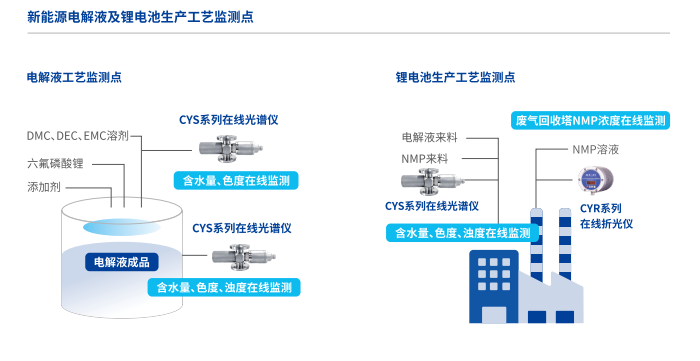 新能源电解液及锂电池生产工艺监测点

电解液工艺监测点

DMC、DEC、EMC溶剂

六氟磷酸锂

添加剂

CYS系列在线光谱仪

含水量、色度在线监测

CYS系列在线光谱仪

电解液成品

含水量、色度、浊度在线监测

锂电池生产工艺监测点

废气回收塔NMP浓度在线监测

电解液来料

NMP来料

NMP溶液

CYS系列在线光谱仪

含水量、色度、浊度在线监测

CYR系列
在线折光仪